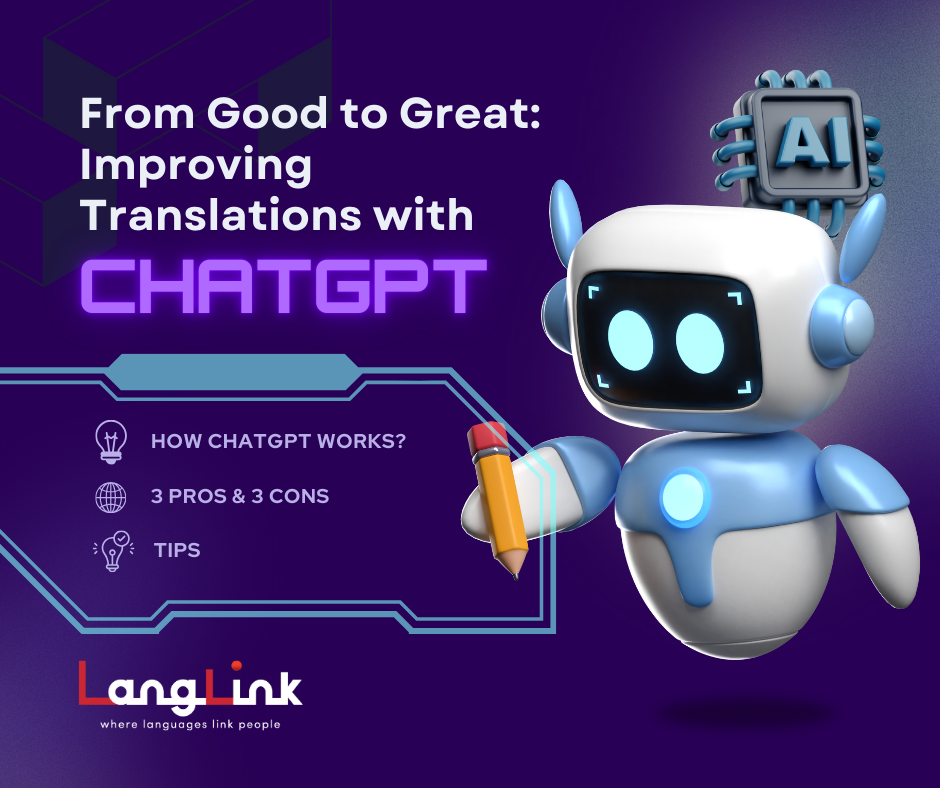 From Good to Great: Improving Translations with

CHATGPT

AI

HOW CHATGPT WORKS?

3 PROS & 3 CONS

TIPS

LangLink

where languages link people